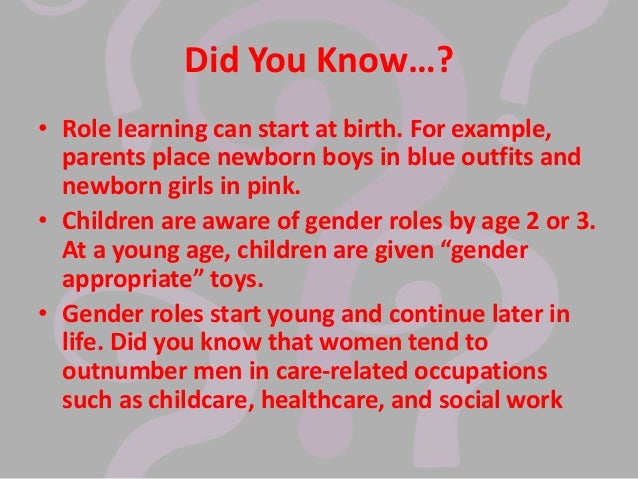 Did You Know…?

• Role learning can start at birth. For example, parents place newborn boys in blue outfits and newborn girls in pink.
• Children are aware of gender roles by age 2 or 3. At a young age, children are given “gender appropriate” toys.
• Gender roles start young and continue later in life. Did you know that women tend to outnumber men in care-related occupations such as childcare, healthcare, and social work